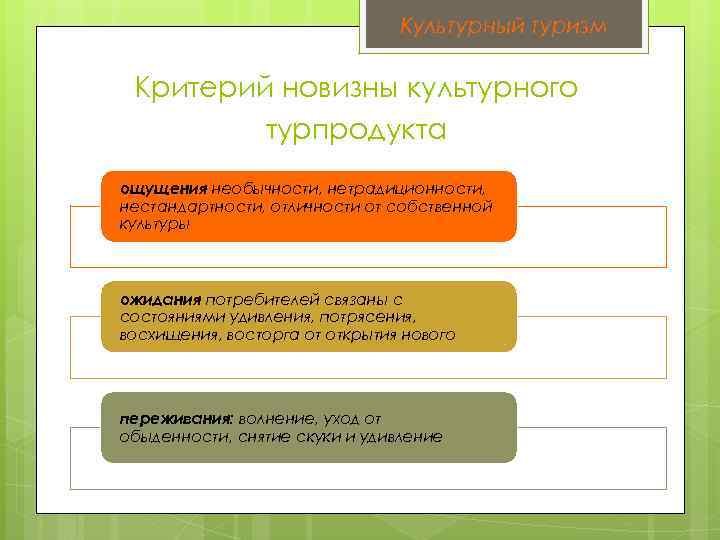 Культурный туризм

Критерий новизны культурного турпродукта

ощущения необычности, нетрадиционности, нестандартности, отличности от собственной культуры

ожидания потребителей связаны с состояниями удивления, потрясения, восхищения, восторга от открытия нового

переживания: волнение, уход от обыденности, снятие скуки и удивление